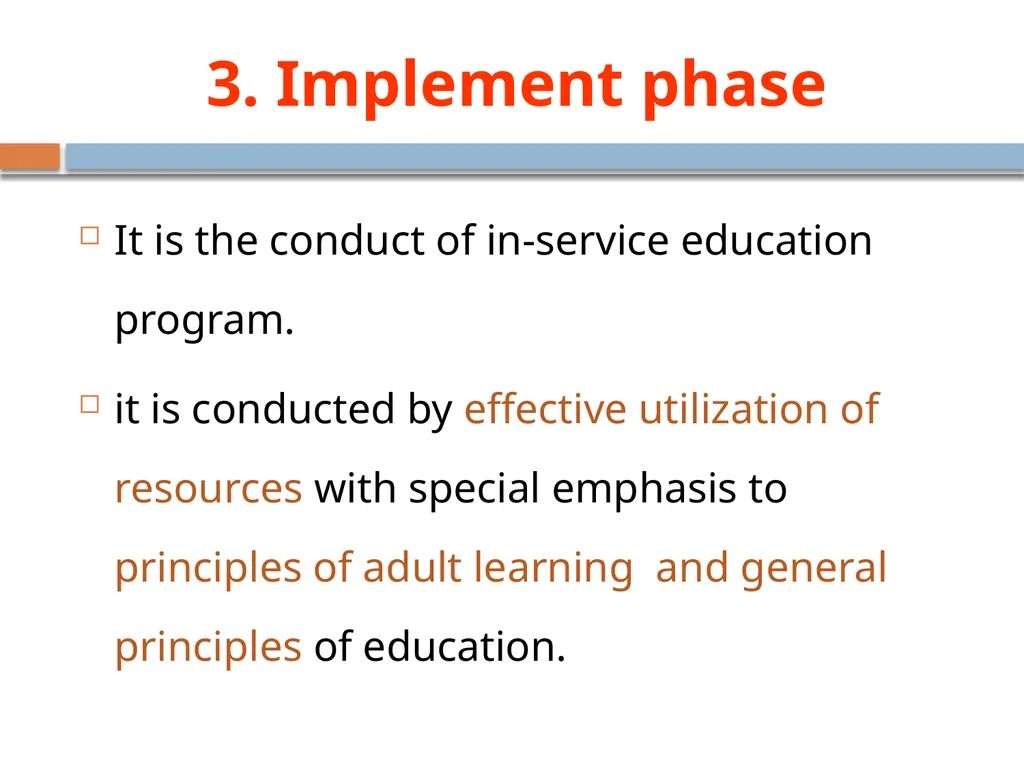 3. Implement phase

It is the conduct of in-service education program.

it is conducted by effective utilization of resources with special emphasis to principles of adult learning  and general principles of education.